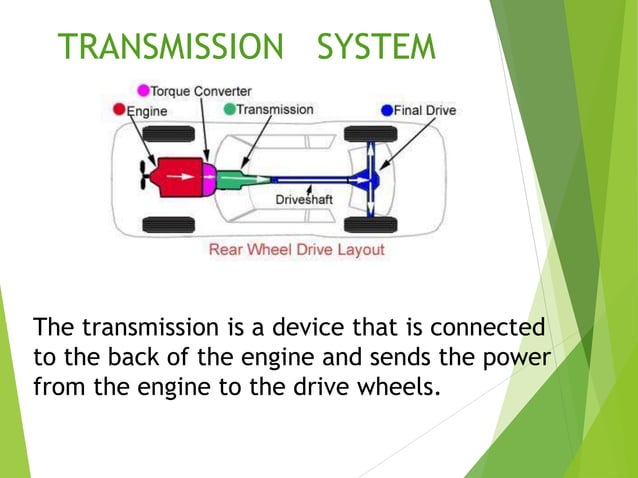 TRANSMISSION SYSTEM

Torque Converter
Engine
Transmission
Final Drive
Driveshaft
Rear Wheel Drive Layout

The transmission is a device that is connected to the back of the engine and sends the power from the engine to the drive wheels.